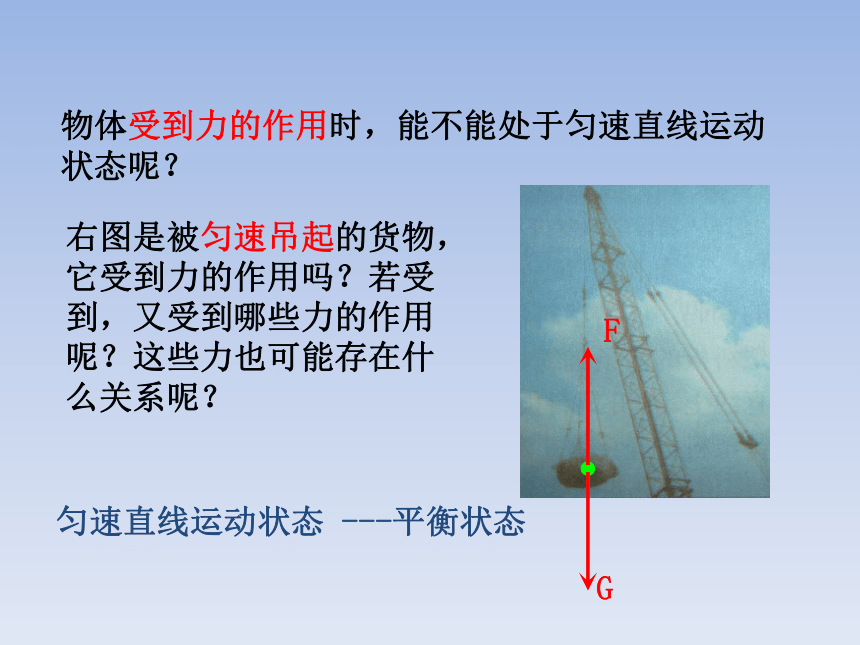 物体受到力的作用时，能不能处于匀速直线运动状态呢？

右图是被匀速吊起的货物，它受到力的作用吗？若受到，又受到哪些力的作用呢？这些力也可能存在什么关系呢？

F

G

匀速直线运动状态 ---平衡状态